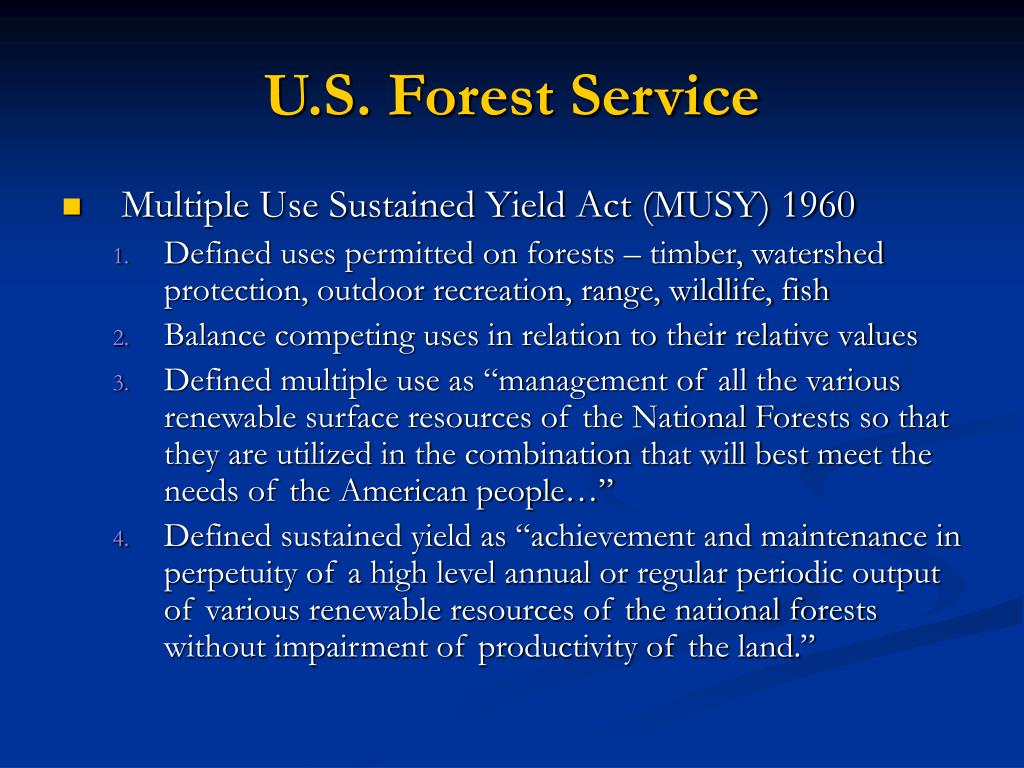 U.S. Forest Service

■ Multiple Use Sustained Yield Act (MUSY) 1960

1. Defined uses permitted on forests – timber, watershed protection, outdoor recreation, range, wildlife, fish
2. Balance competing uses in relation to their relative values
3. Defined multiple use as “management of all the various renewable surface resources of the National Forests so that they are utilized in the combination that will best meet the needs of the American people…”
4. Defined sustained yield as “achievement and maintenance in perpetuity of a high level annual or regular periodic output of various renewable resources of the national forests without impairment of productivity of the land.”